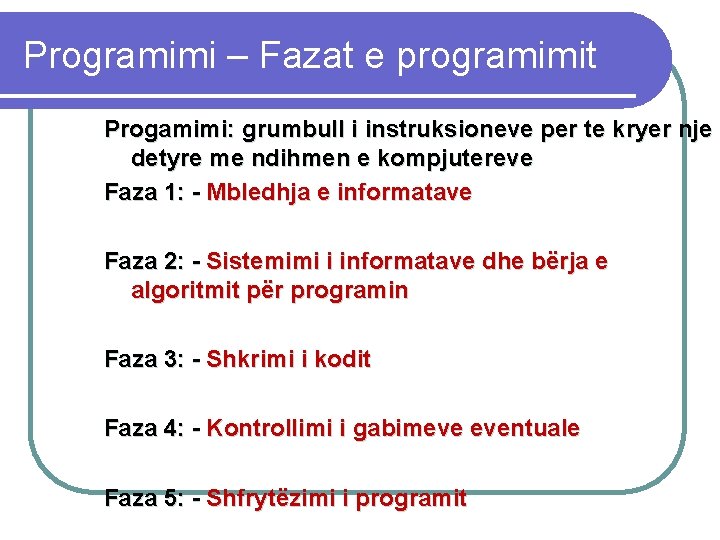 Programimi – Fazat e programimit

Progamimi: grumbull i instruksioneve per te kryer nje detyre me ndihmen e kompjutereve

Faza 1: - Mbledhja e informatave

Faza 2: - Sistemimi i informatave dhe bërja e algoritmit për programin

Faza 3: - Shkrimi i kodit

Faza 4: - Kontrollimi i gabimeve eventuale

Faza 5: - Shfrytëzimi i programit